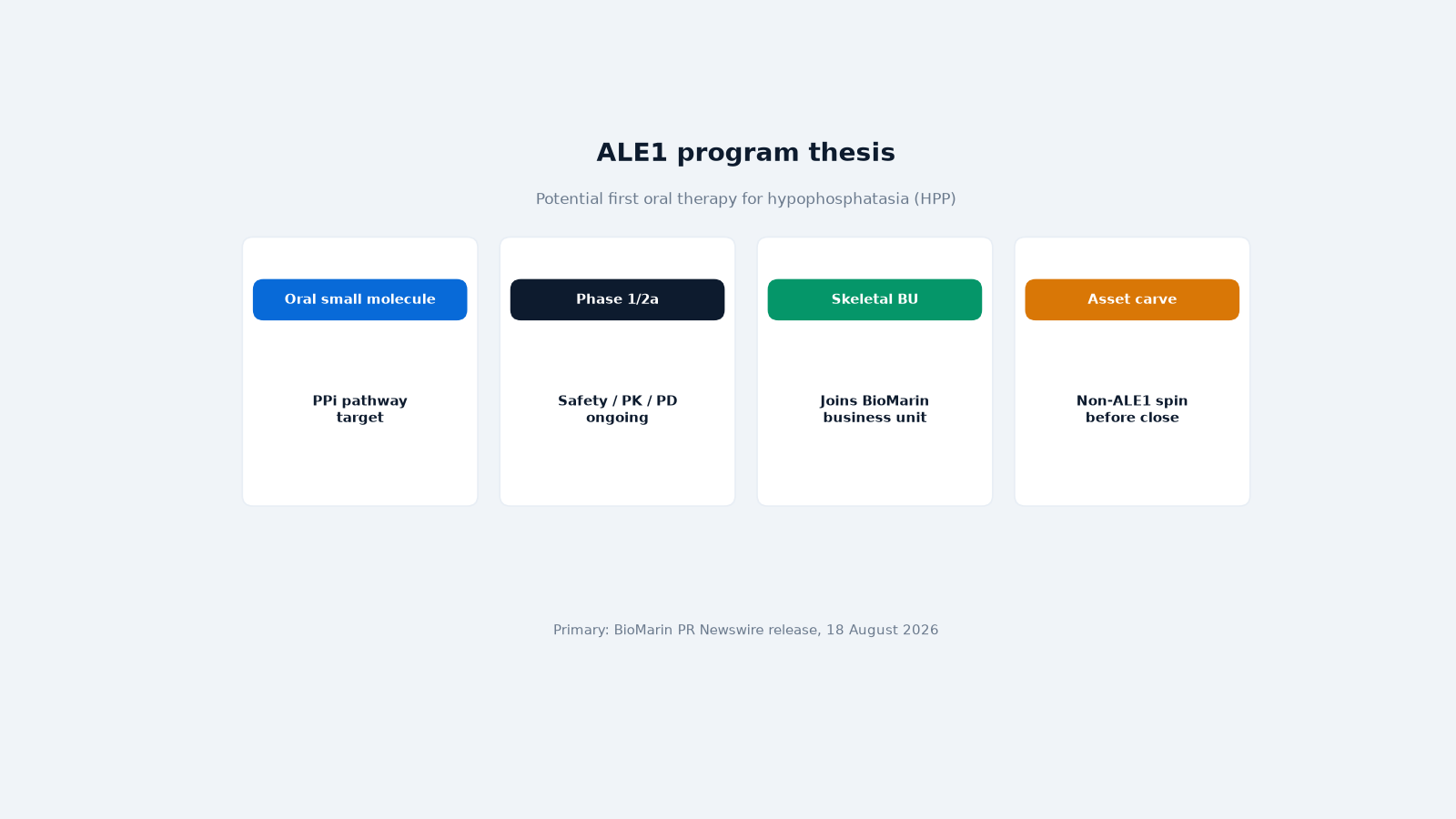 ALE1 program thesis

Potential first oral therapy for hypophosphatasia (HPP)

Oral small molecule

PPi pathway target

Phase 1/2a

Safety / PK / PD ongoing

Skeletal BU

Joins BioMarin business unit

Asset carve

Non-ALE1 spin before close

Primary: BioMarin PR Newswire release, 18 August 2026